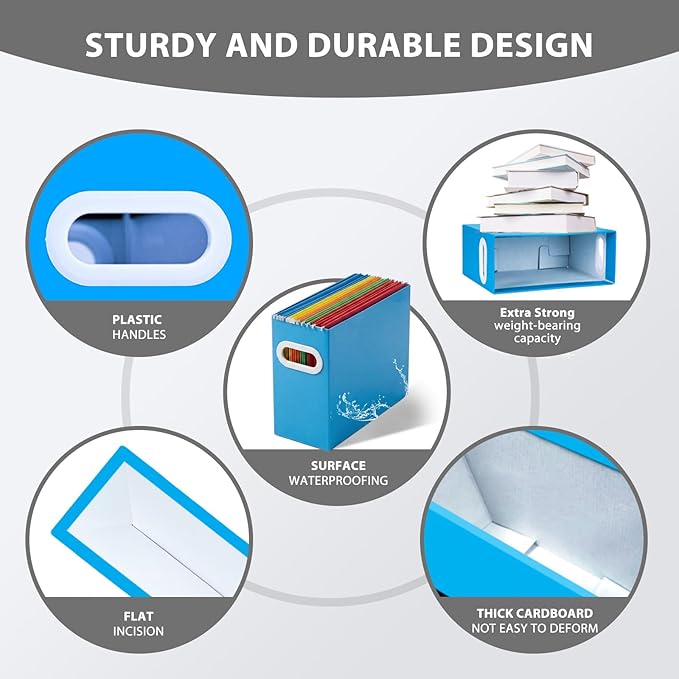 STURDY AND DURABLE DESIGN

PLASTIC
HANDLES

Extra Strong
weight-bearing
capacity

SURFACE
WATERPROOFING

FLAT
INCISION

THICK CARDBOARD
NOT EASY TO DEFORM